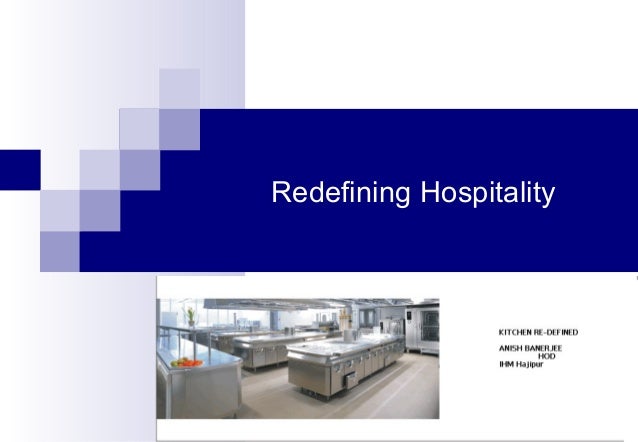 Redefining Hospitality

KITCHEN RE-DEFINED

ANISH BANERJEE
HOD
IHM Hajipur